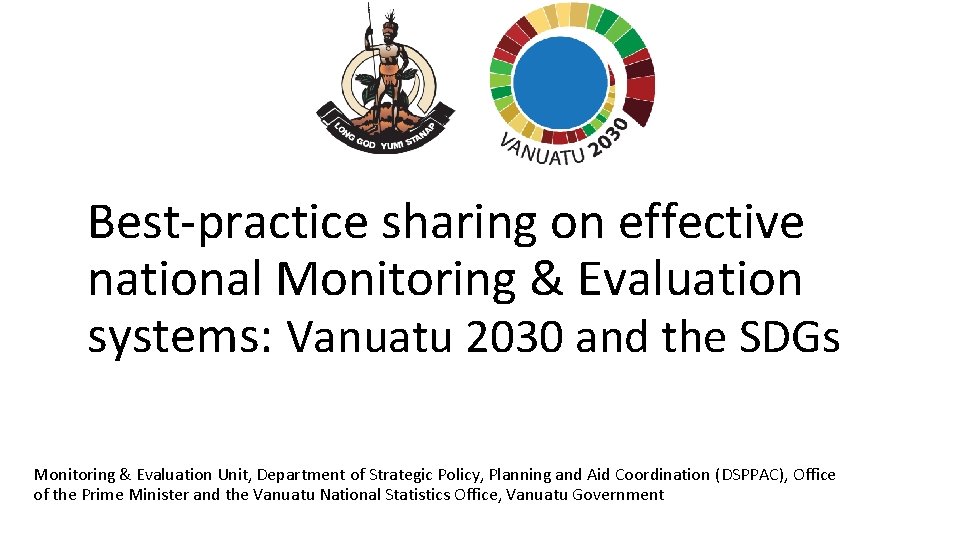 LONG GOD YUMI STANAP

VANUATU 2030

Best-practice sharing on effective national Monitoring & Evaluation systems: Vanuatu 2030 and the SDGs

Monitoring & Evaluation Unit, Department of Strategic Policy, Planning and Aid Coordination (DSPPAC), Office of the Prime Minister and the Vanuatu National Statistics Office, Vanuatu Government